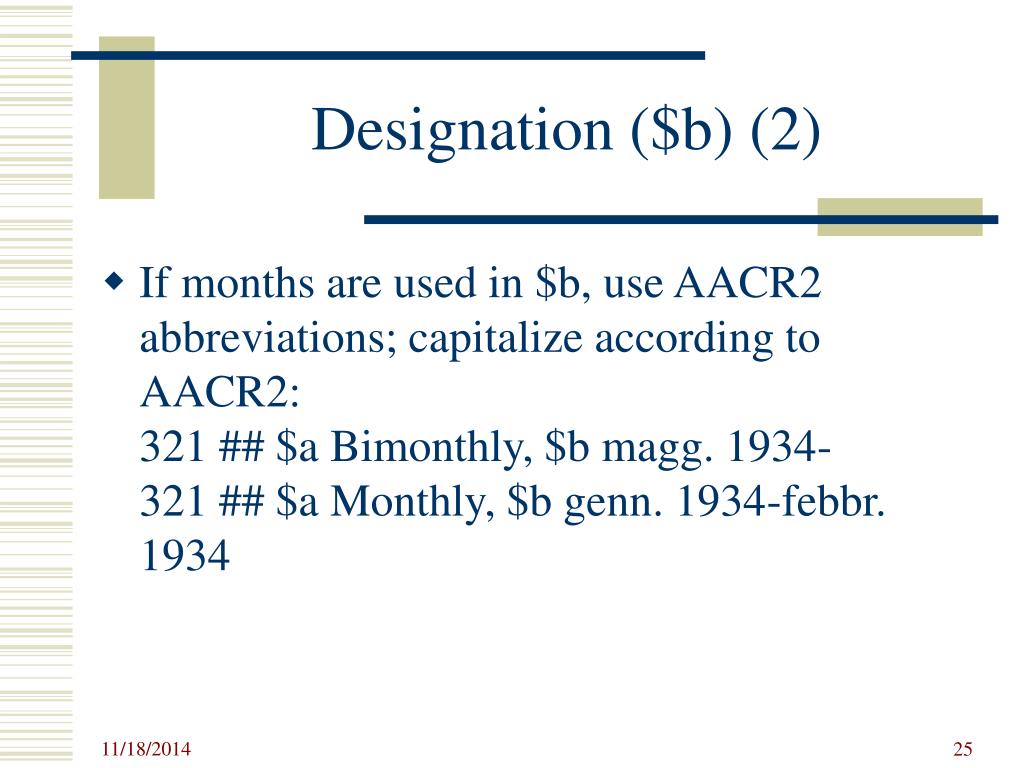 Designation (\$b) (2)

If months are used in \$b, use AACR2 abbreviations; capitalize according to AACR2:
321 ## \$a Bimonthly, \$b magg. 1934-
321 ## \$a Monthly, \$b genn. 1934-febbr. 1934

11/18/2014

25